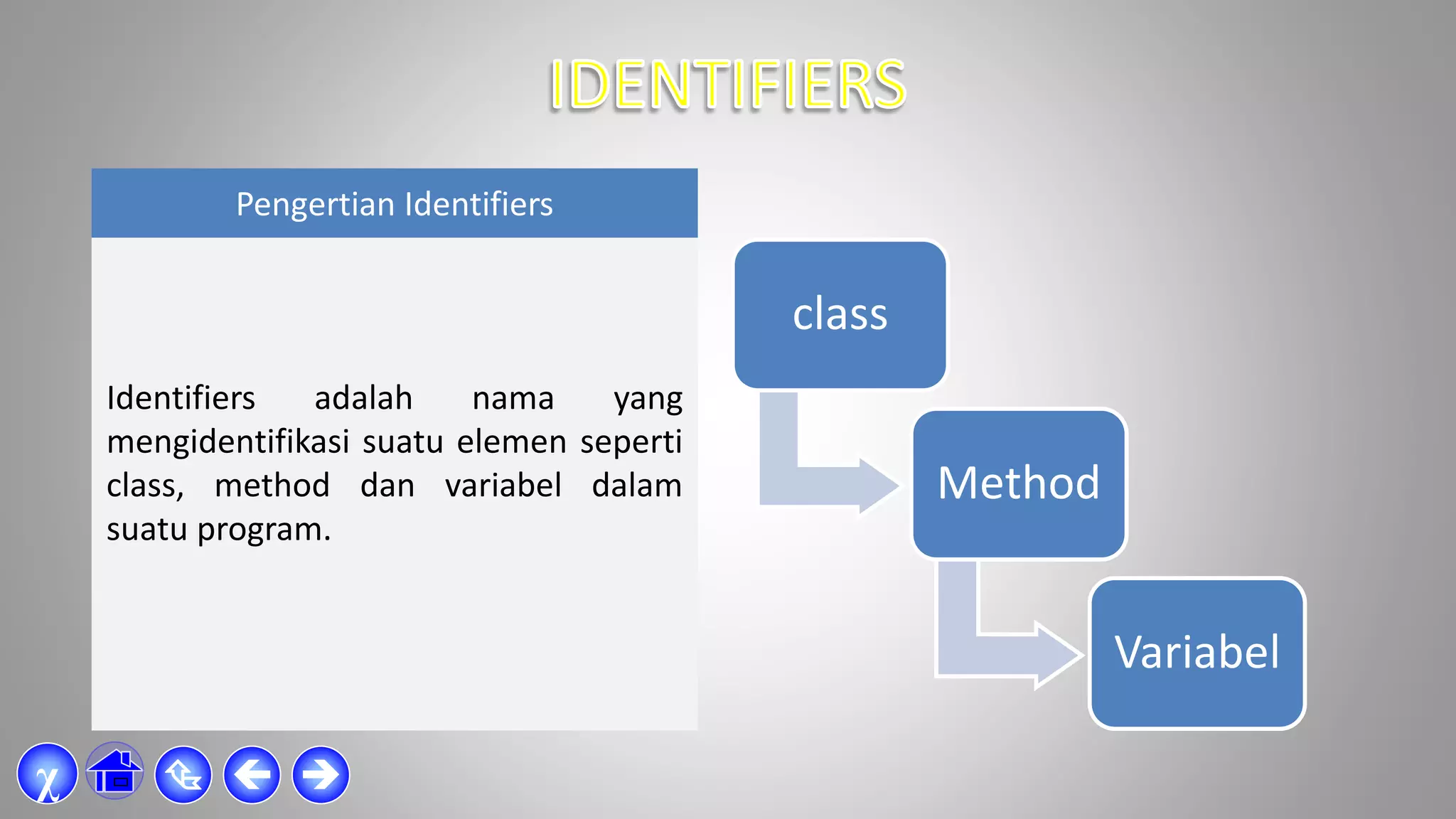 IDENTIFIERS

Pengertian Identifiers

Identifiers adalah nama yang mengidentifikasi suatu elemen seperti class, method dan variabel dalam suatu program.

class

Method

Variabel

$\chi$